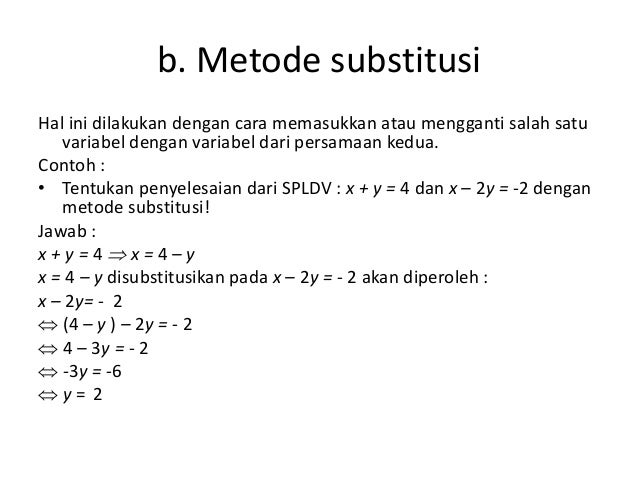 b. Metode substitusi

Hal ini dilakukan dengan cara memasukkan atau mengganti salah satu variabel dengan variabel dari persamaan kedua.

Contoh :

• Tentukan penyelesaian dari SPLDV : $x + y = 4$ dan $x - 2y = -2$ dengan metode substitusi!

Jawab :

$x + y = 4 \Rightarrow x = 4 - y$

$x = 4 - y$ disubstitusikan pada $x - 2y = -2$ akan diperoleh :

$x - 2y = -2$

$\Leftrightarrow (4 - y) - 2y = -2$

$\Leftrightarrow 4 - 3y = -2$

$\Leftrightarrow -3y = -6$

$\Leftrightarrow y = 2$